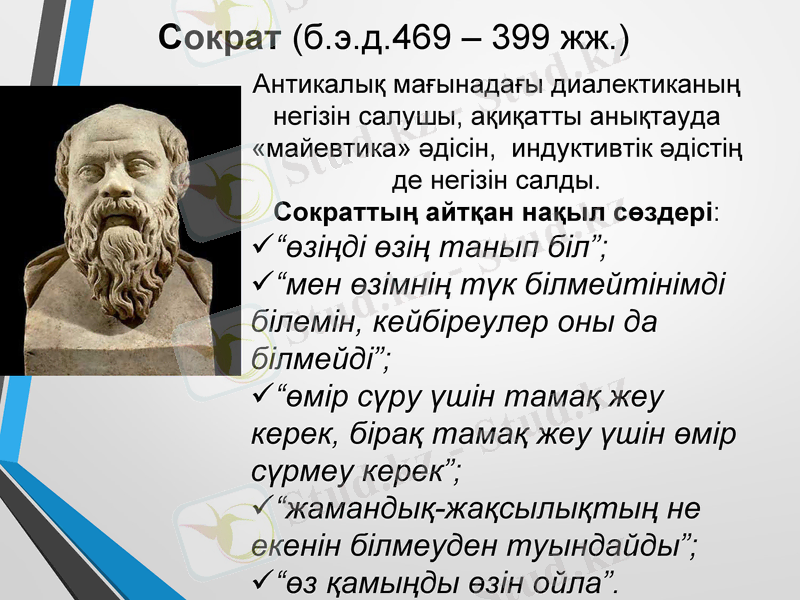 Сократ (б.э.д.469 – 399 жж.)

Антикалық мағынадағы диалектиканың негізін салушы, ақиқатты анықтауда «майевтика» әдісін, индуктивтік әдістің де негізін салды.

Сократтың айтқан нақыл сөздері:

✓“өзіңді өзің танып біл”;

✓“мен өзімнің түк білмейтінімді білемін, кейбіреулер оны да білмейді”;

✓“өмір сүру үшін тамақ жеу керек, бірақ тамақ жеу үшін өмір сүрмеу керек”;

✓“жамандық-жақсылықтың не екенін білмеуден туындайды”;

✓“өз қамыңды өзін ойла”.

Stud.kz - Stud.kz